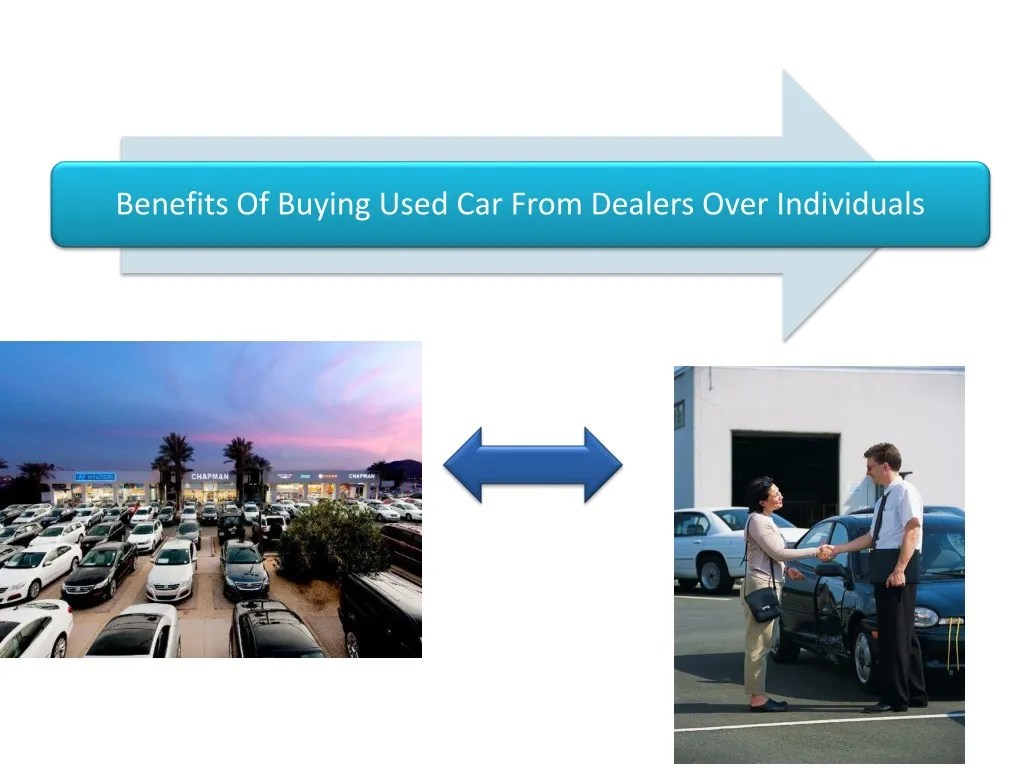 Benefits Of Buying Used Car From Dealers Over Individuals

HYUNDAI CHAPMAN CHAPMAN